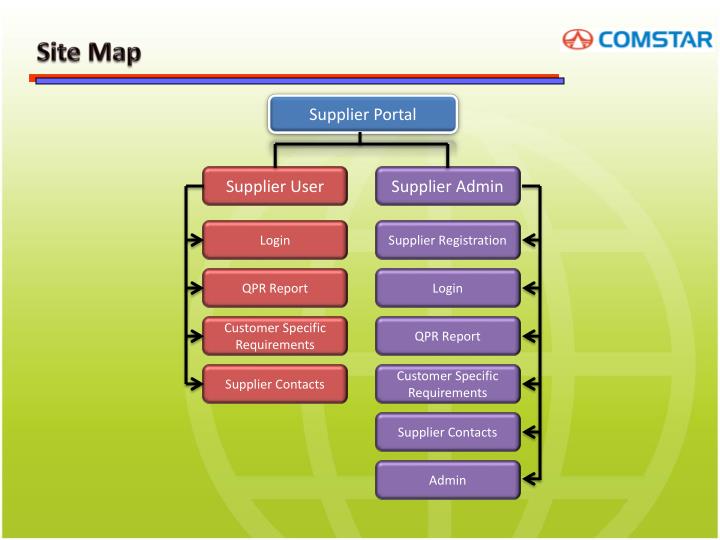 Site Map

COMSTAR

Supplier Portal

Supplier User

Login

QPR Report

Customer Specific Requirements

Supplier Contacts

Supplier Admin

Supplier Registration

Login

QPR Report

Customer Specific Requirements

Supplier Contacts

Admin